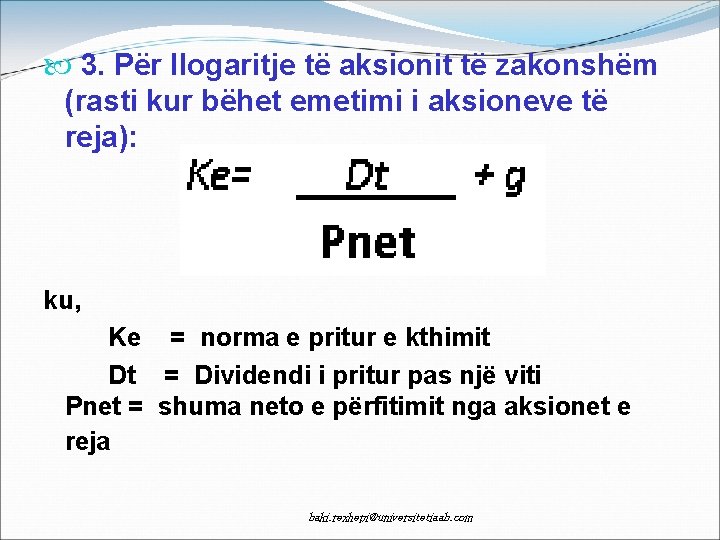 3. Për llogaritje të aksionit të zakonshëm (rasti kur bëhet emetimi i aksioneve të reja):

$Ke = \frac{Dt}{Pnet} + g$

ku,

Ke = norma e pritur e kthimit

Dt = Dividendi i pritur pas një viti

Pnet = shuma neto e përfitimit nga aksionet e reja

bahi.rexhepi@universitetiaab.com